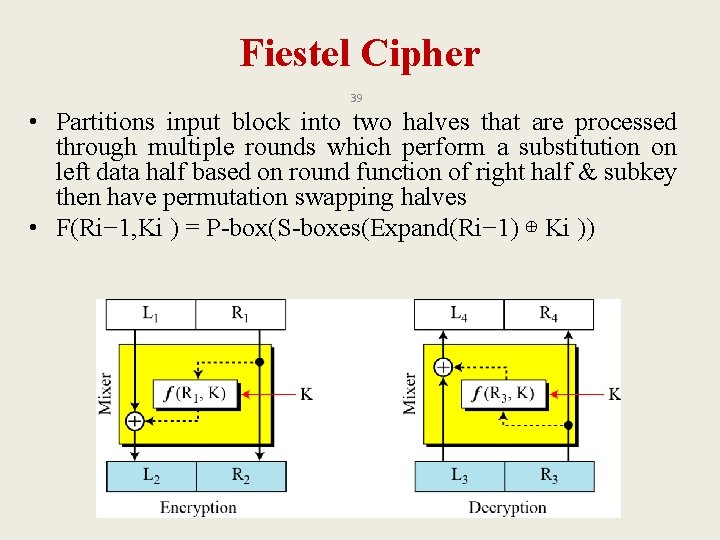 Fiestel Cipher

39

• Partitions input block into two halves that are processed through multiple rounds which perform a substitution on left data half based on round function of right half & subkey then have permutation swapping halves
• F(Ri−1,Ki ) = P-box(S-boxes(Expand(Ri−1) ⊕ Ki ))

$L_1$ $R_1$
Mixer
$f(R_1, K)$
K
$L_2$ $R_2$
Encryption

$L_4$ $R_4$
Mixer
$f(R_3, K)$
K
$L_3$ $R_3$
Decryption